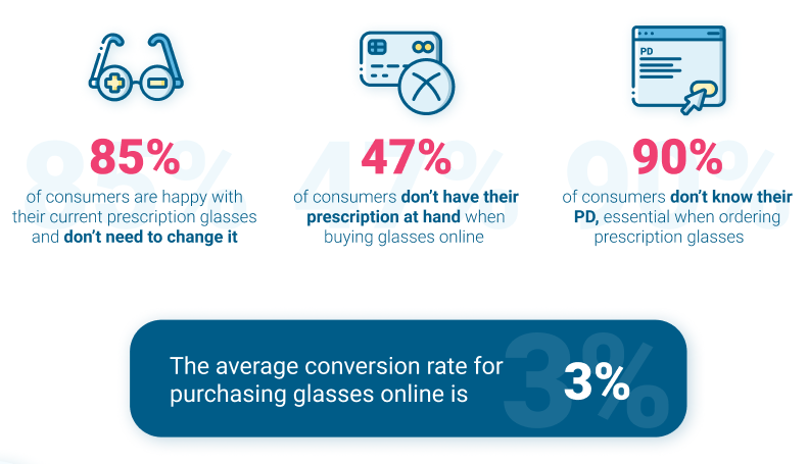 PD

85%
of consumers are happy with their current prescription glasses and don't need to change it

47%
of consumers don't have their prescription at hand when buying glasses online

90%
of consumers don't know their PD, essential when ordering prescription glasses

The average conversion rate for purchasing glasses online is 3%